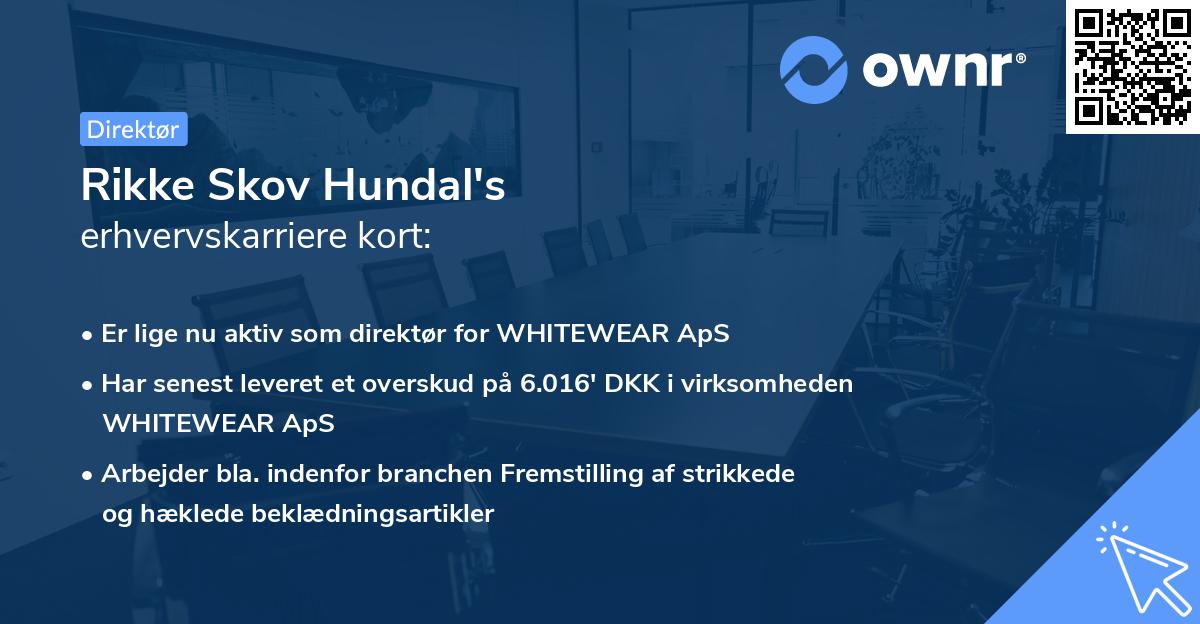 ownr®

Direktør

Rikke Skov Hundal's erhvervskarriere kort:

• Er lige nu aktiv som direktør for WHITEWEAR ApS

• Har senest leveret et overskud på 6.016' DKK i virksomheden WHITEWEAR ApS

• Arbejder bla. indenfor branchen Fremstilling af strikkede og hæklede beklædningsartikler